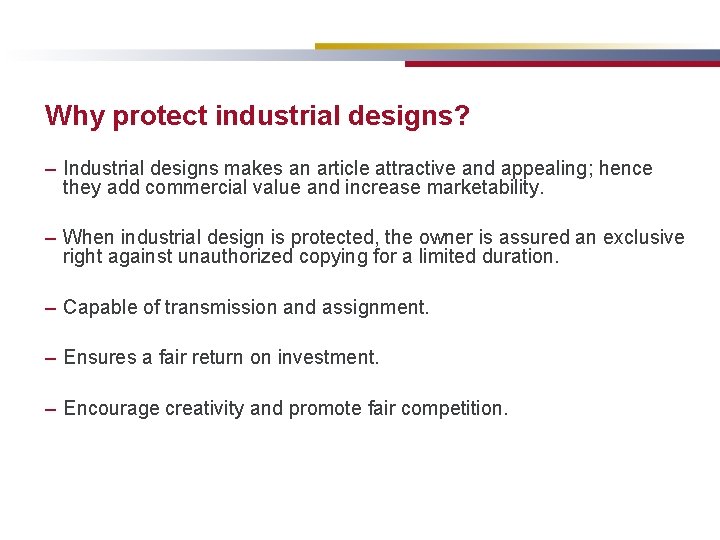 Why protect industrial designs?

– Industrial designs makes an article attractive and appealing; hence they add commercial value and increase marketability.

– When industrial design is protected, the owner is assured an exclusive right against unauthorized copying for a limited duration.

– Capable of transmission and assignment.

– Ensures a fair return on investment.

– Encourage creativity and promote fair competition.